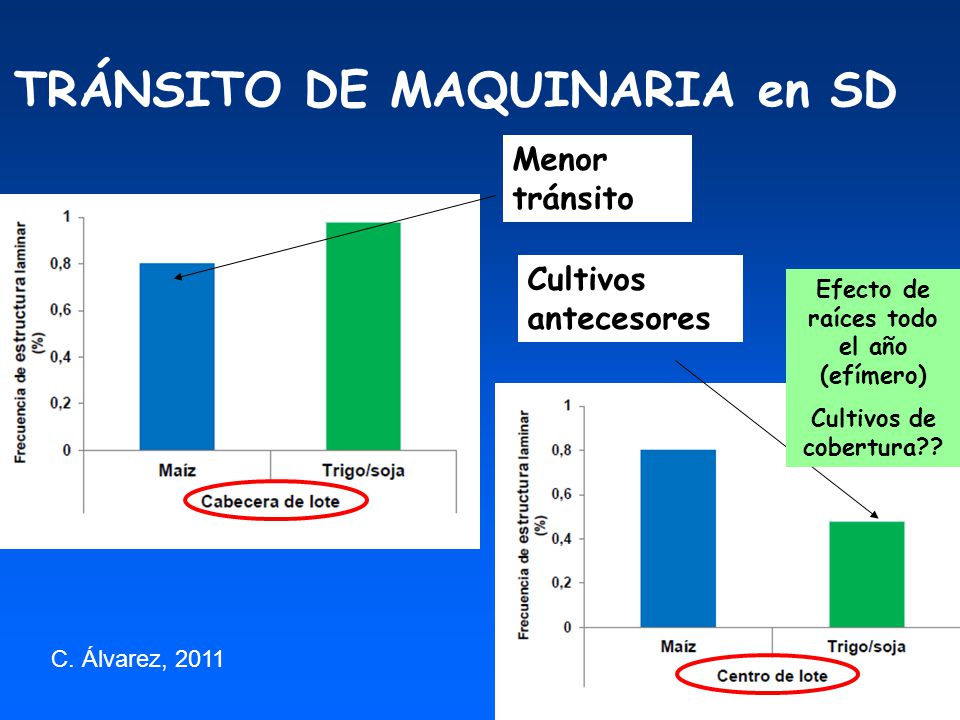 TRÁNSITO DE MAQUINARIA en SD

Menor tránsito

Frecuencia de estructura laminar (%)

1
0,8
0,6
0,4
0,2
0

Maíz
Trigo/soja
Cabecera de lote

Cultivos antecesores

Efecto de raíces todo el año (efímero)

Cultivos de cobertura??

Frecuencia de estructura laminar (%)

1
0,8
0,6
0,4
0,2
0

Maíz
Trigo/soja
Centro de lote

C. Álvarez, 2011